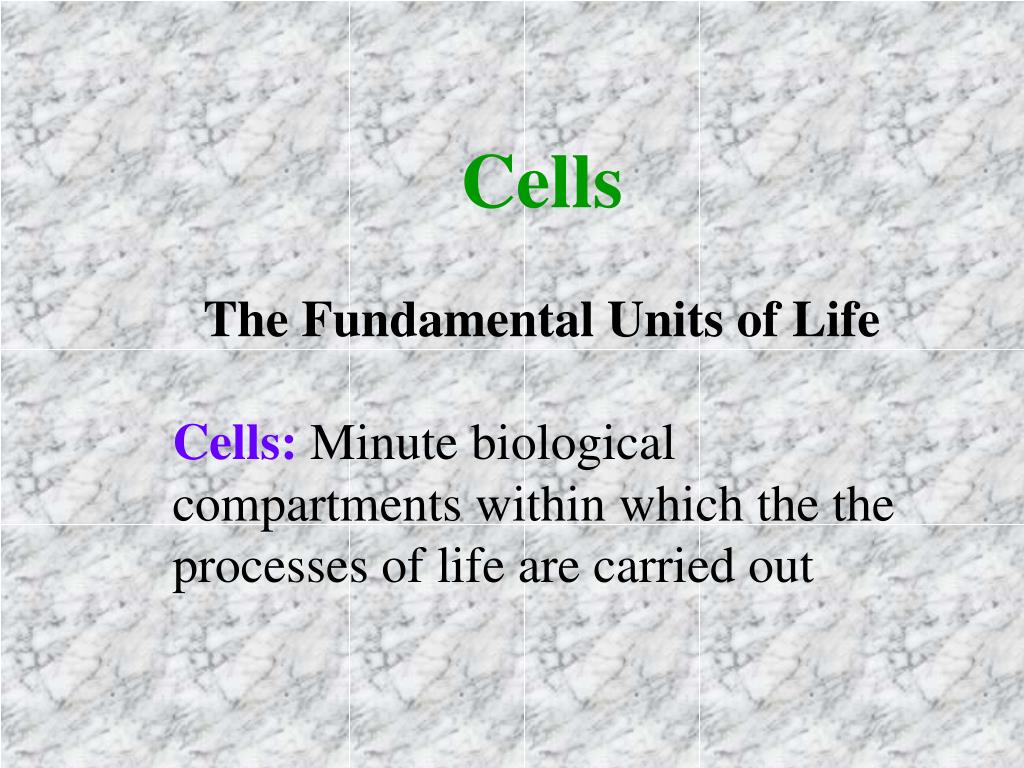 Cells

The Fundamental Units of Life

Cells: Minute biological compartments within which the the processes of life are carried out